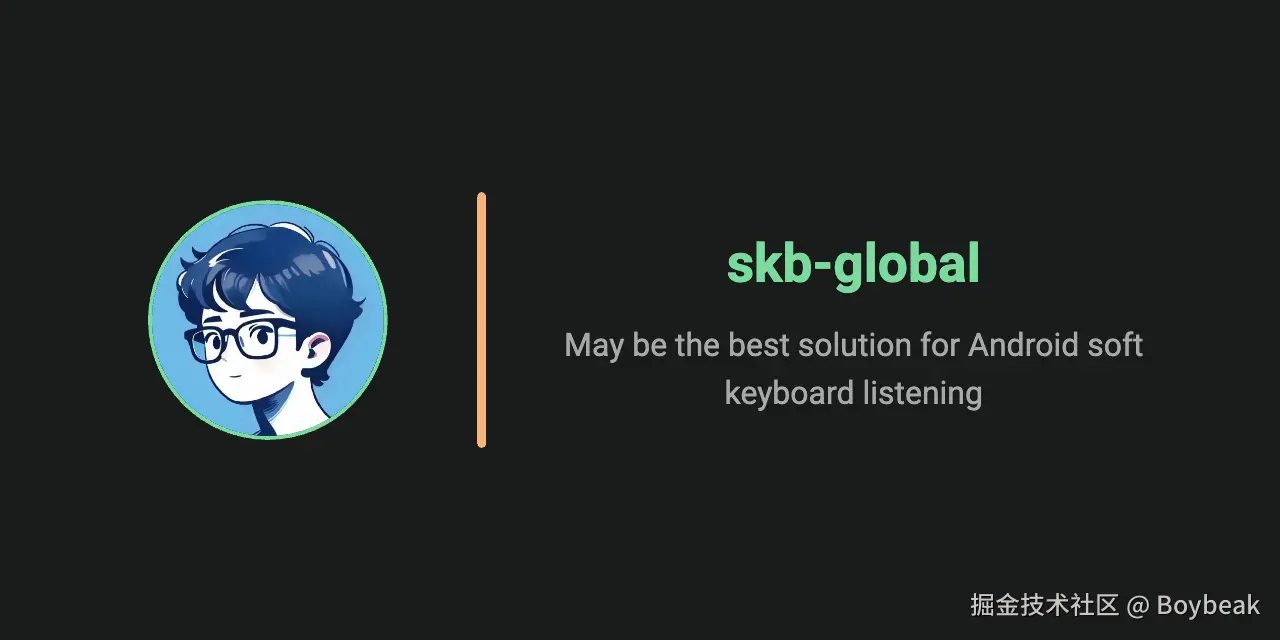 skb-global

May be the best solution for Android soft keyboard listening

掘金技术社区 @ Boybeak